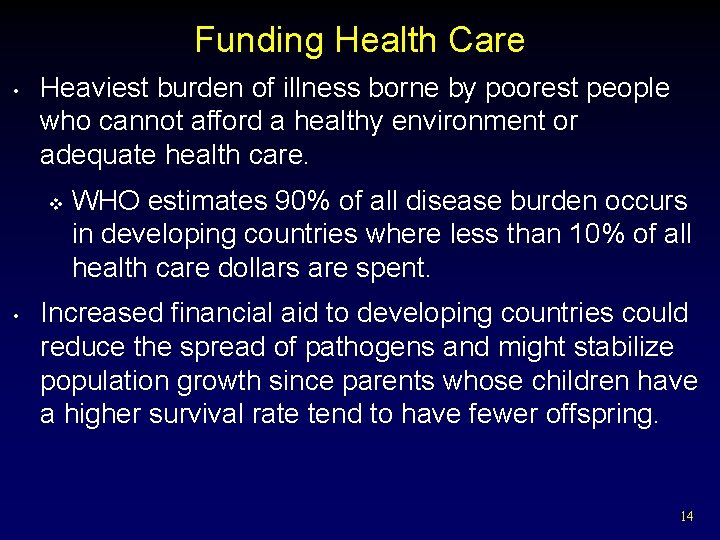 Funding Health Care

• Heaviest burden of illness borne by poorest people who cannot afford a healthy environment or adequate health care.

❖ WHO estimates 90% of all disease burden occurs in developing countries where less than 10% of all health care dollars are spent.

• Increased financial aid to developing countries could reduce the spread of pathogens and might stabilize population growth since parents whose children have a higher survival rate tend to have fewer offspring.

14